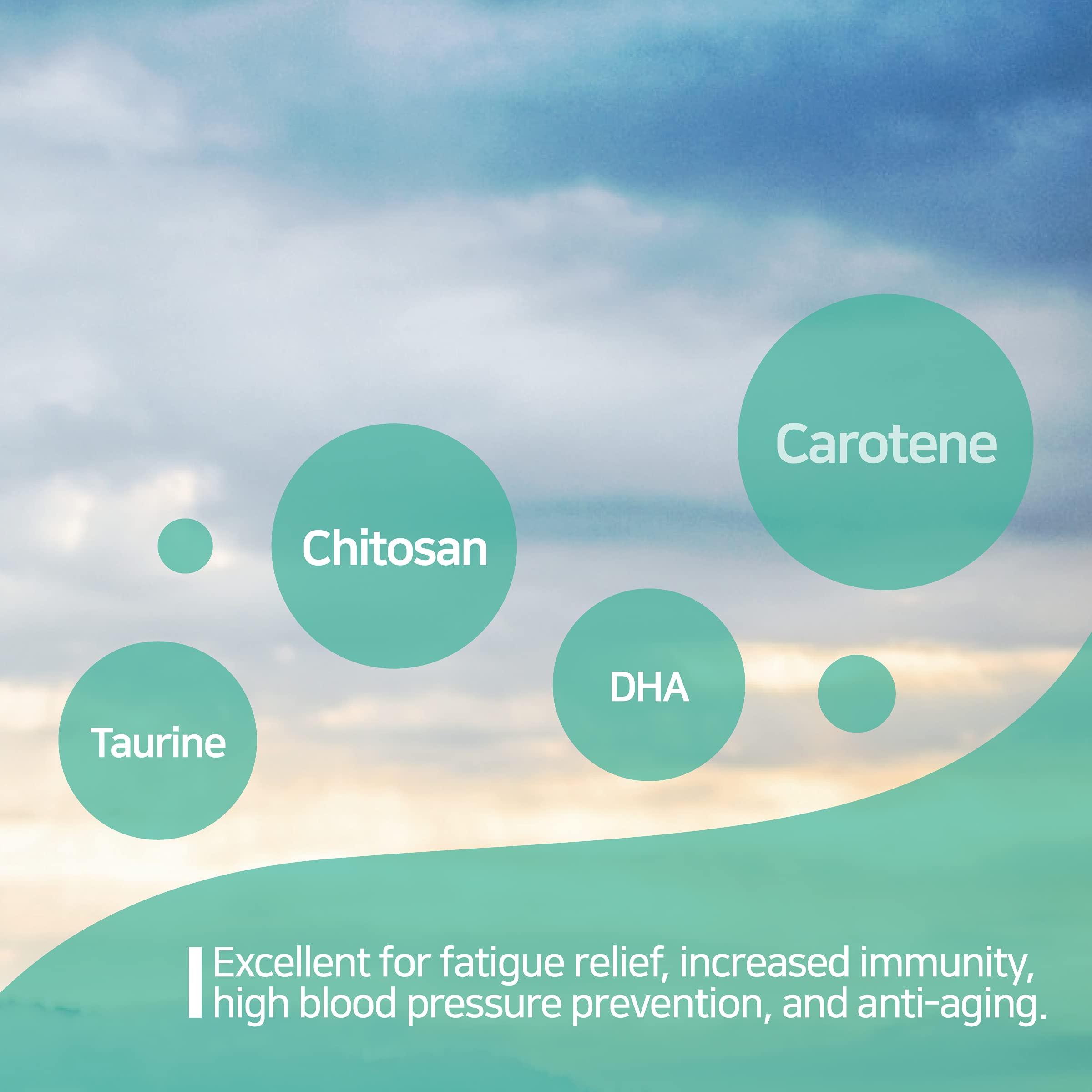 Carotene

Chitosan

DHA

Taurine

Excellent for fatigue relief, increased immunity, high blood pressure prevention, and anti-aging.